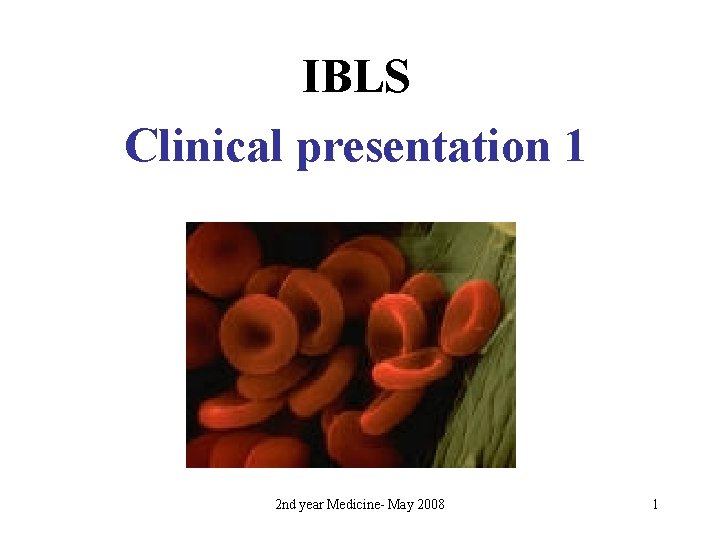 IBLS

Clinical presentation 1

2nd year Medicine- May 2008

1